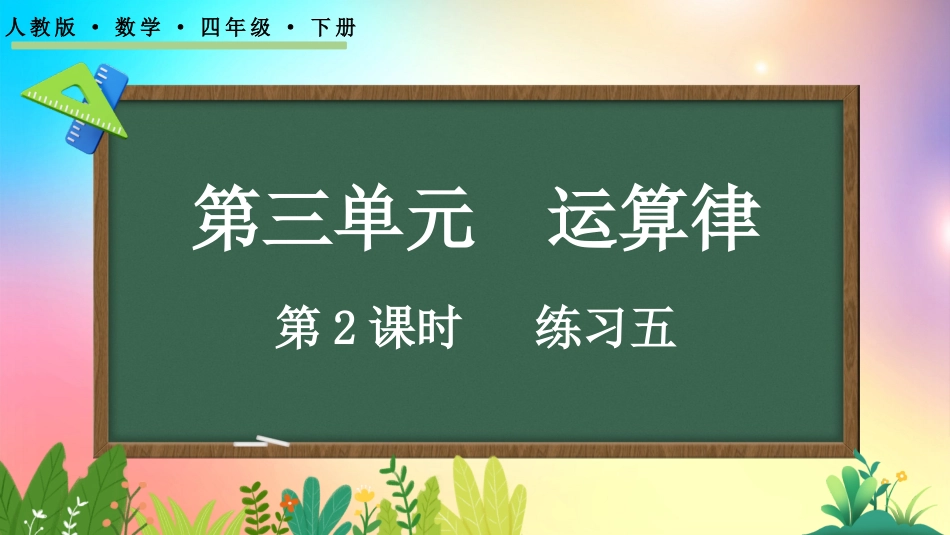 人教版 · 数学 · 四年级 · 下册

第三单元　运算律

第 2 课时　练习五